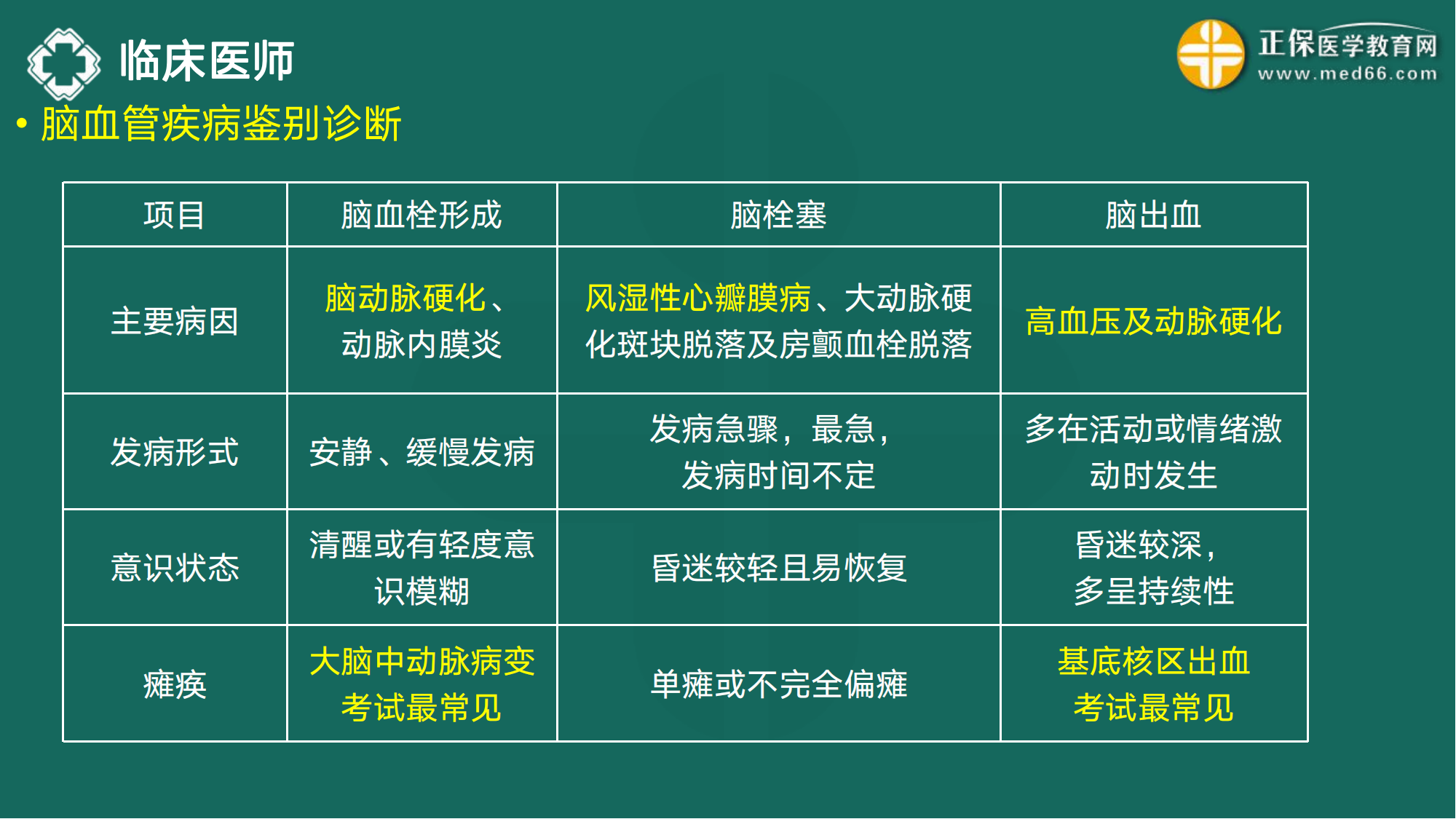 临床医师

正保医学教育网
www.med66.com

• 脑血管疾病鉴别诊断

| 项目 | 脑血栓形成 | 脑栓塞 | 脑出血 |
|---|---|---|---|
| 主要病因 | 脑动脉硬化、动脉内膜炎 | 风湿性心瓣膜病、大动脉硬化斑块脱落及房颤血栓脱落 | 高血压及动脉硬化 |
| 发病形式 | 安静、缓慢发病 | 发病急骤，最急，发病时间不定 | 多在活动或情绪激动时发生 |
| 意识状态 | 清醒或有轻度意识模糊 | 昏迷较轻且易恢复 | 昏迷较深，多呈持续性 |
| 瘫痪 | 大脑中动脉病变 考试最常见 | 单瘫或不完全偏瘫 | 基底核区出血 考试最常见 |